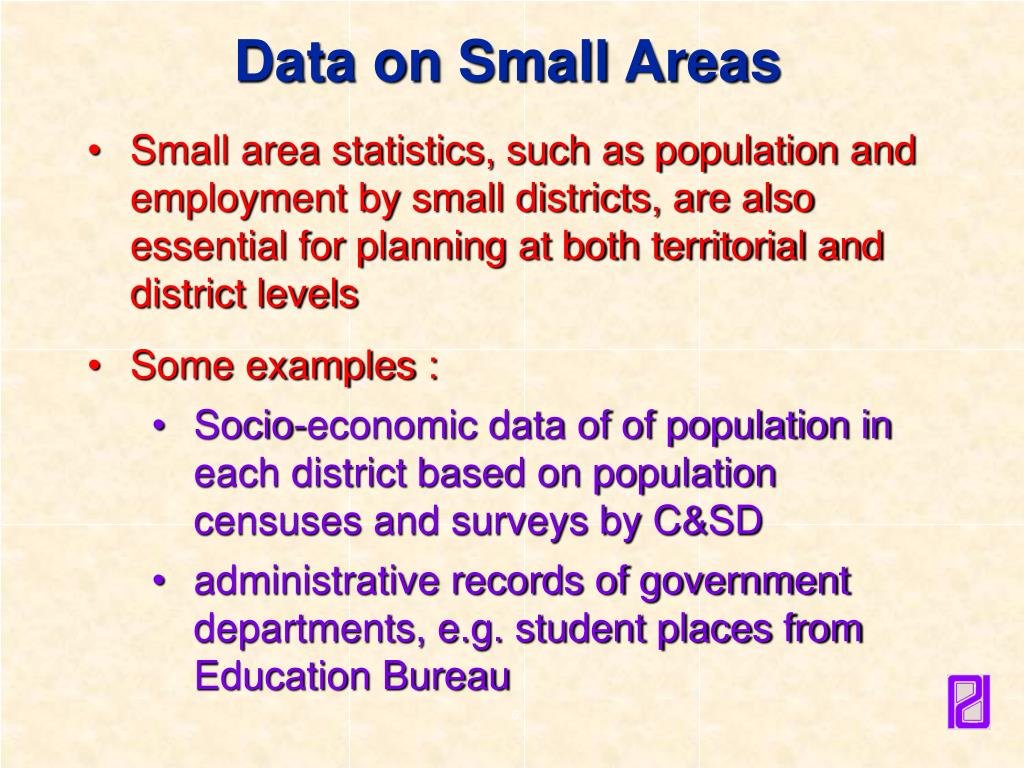 Data on Small Areas

• Small area statistics, such as population and employment by small districts, are also essential for planning at both territorial and district levels

• Some examples :

• Socio-economic data of of population in each district based on population censuses and surveys by C&SD

• administrative records of government departments, e.g. student places from Education Bureau